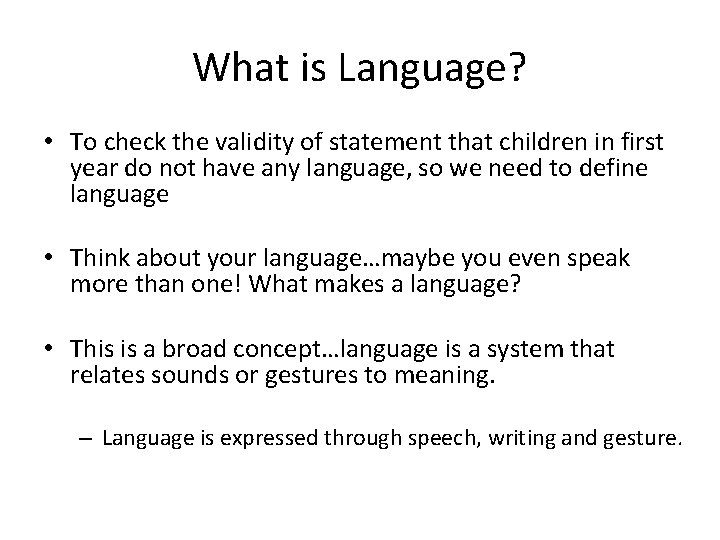 What is Language?

• To check the validity of statement that children in first year do not have any language, so we need to define language

• Think about your language…maybe you even speak more than one! What makes a language?

• This is a broad concept…language is a system that relates sounds or gestures to meaning.

– Language is expressed through speech, writing and gesture.